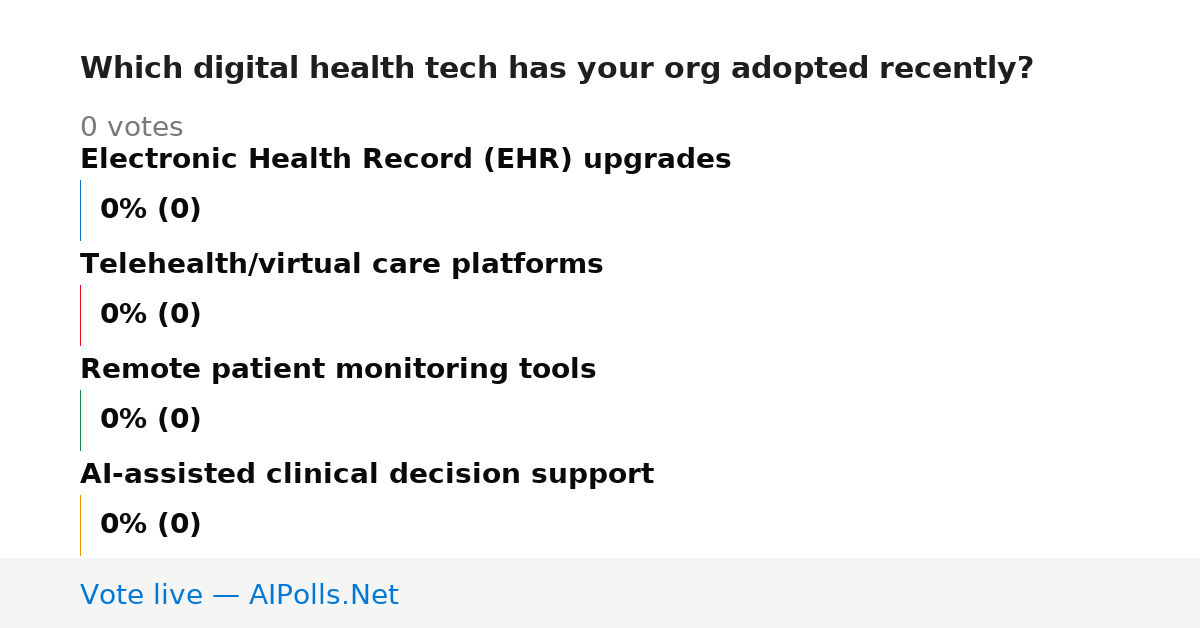 Which digital health tech has your org adopted recently?

0 votes

Electronic Health Record (EHR) upgrades

0% (0)

Telehealth/virtual care platforms

0% (0)

Remote patient monitoring tools

0% (0)

AI-assisted clinical decision support

0% (0)

Vote live — AIPolls.Net